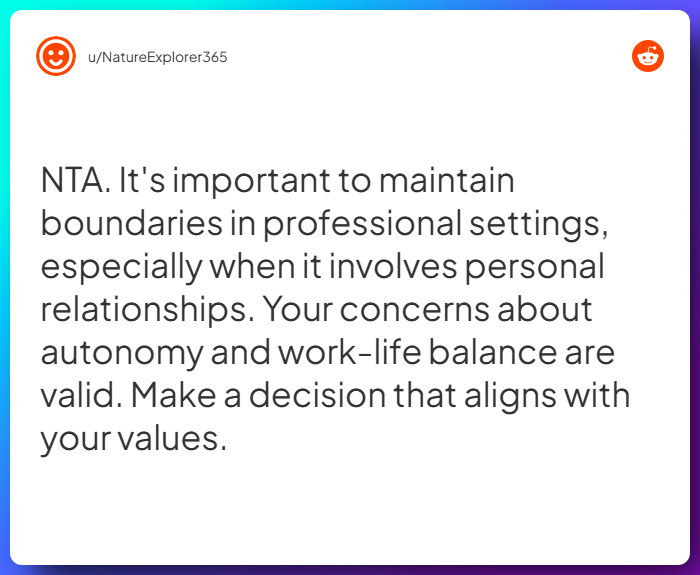 u/NatureExplorer365

NTA. It's important to maintain boundaries in professional settings, especially when it involves personal relationships. Your concerns about autonomy and work-life balance are valid. Make a decision that aligns with your values.